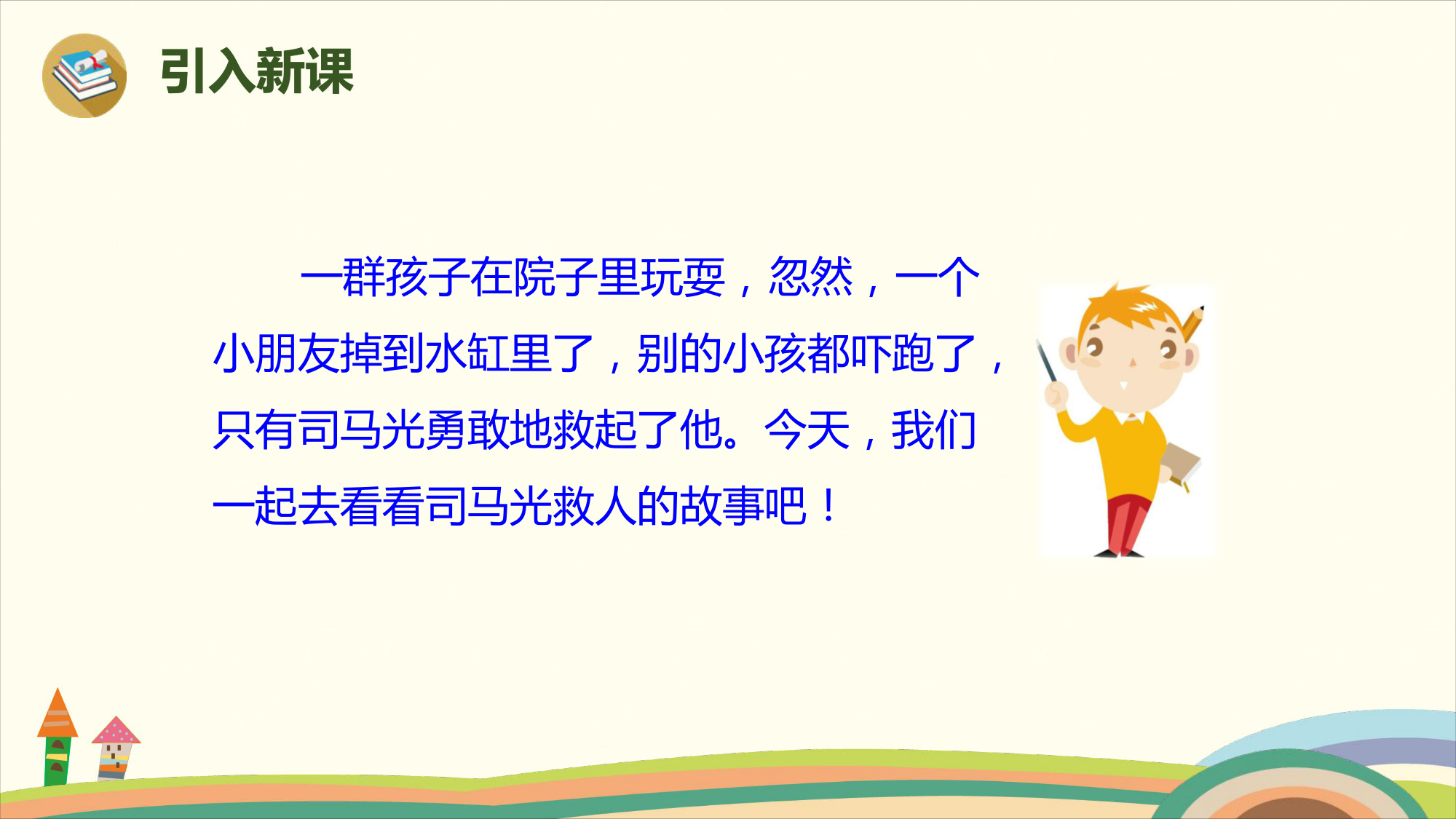 引入新课

一群孩子在院子里玩耍，忽然，一个小朋友掉到水缸里了，别的小孩都吓跑了，只有司马光勇敢地救起了他。今天，我们一起去看看司马光救人的故事吧！